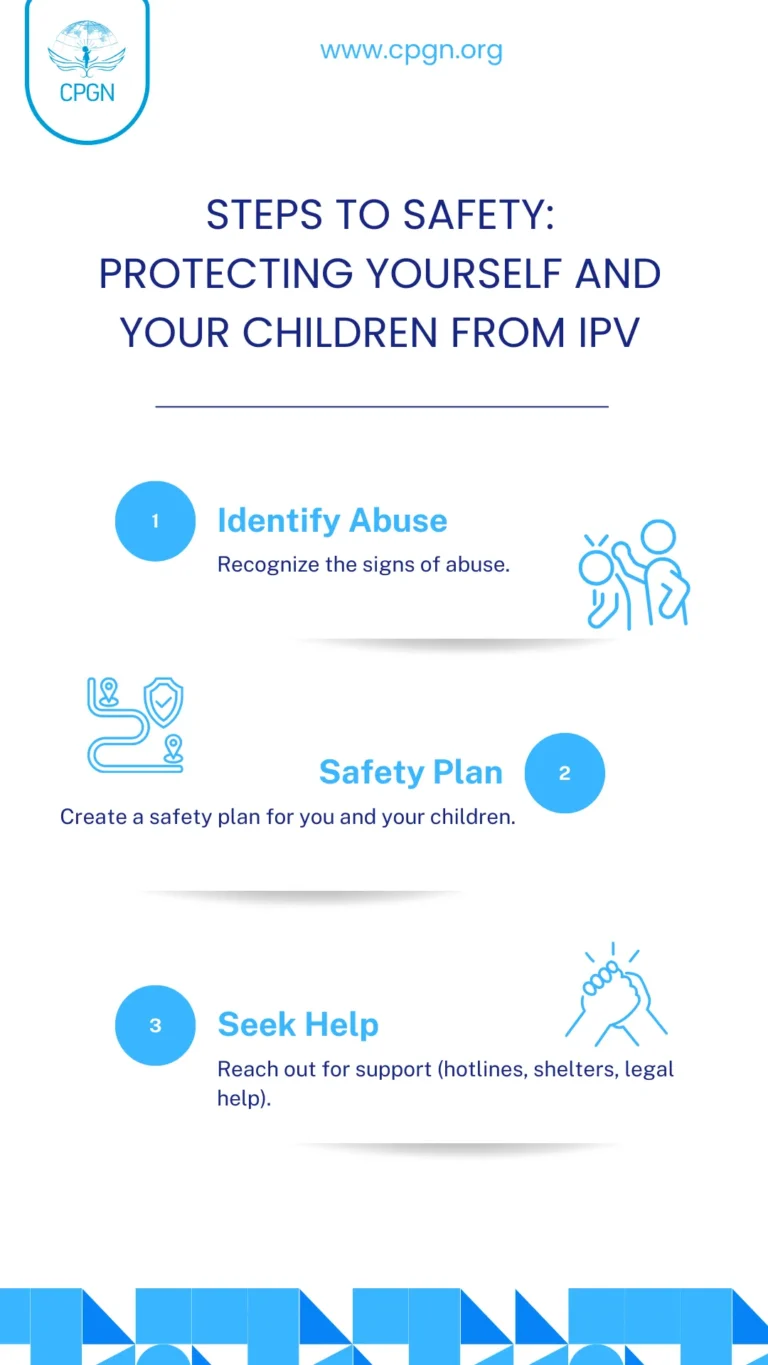 CPGN

www.cpgn.org

STEPS TO SAFETY: PROTECTING YOURSELF AND YOUR CHILDREN FROM IPV

1

Identify Abuse

Recognize the signs of abuse.

Safety Plan

2

Create a safety plan for you and your children.

3

Seek Help

Reach out for support (hotlines, shelters, legal help).